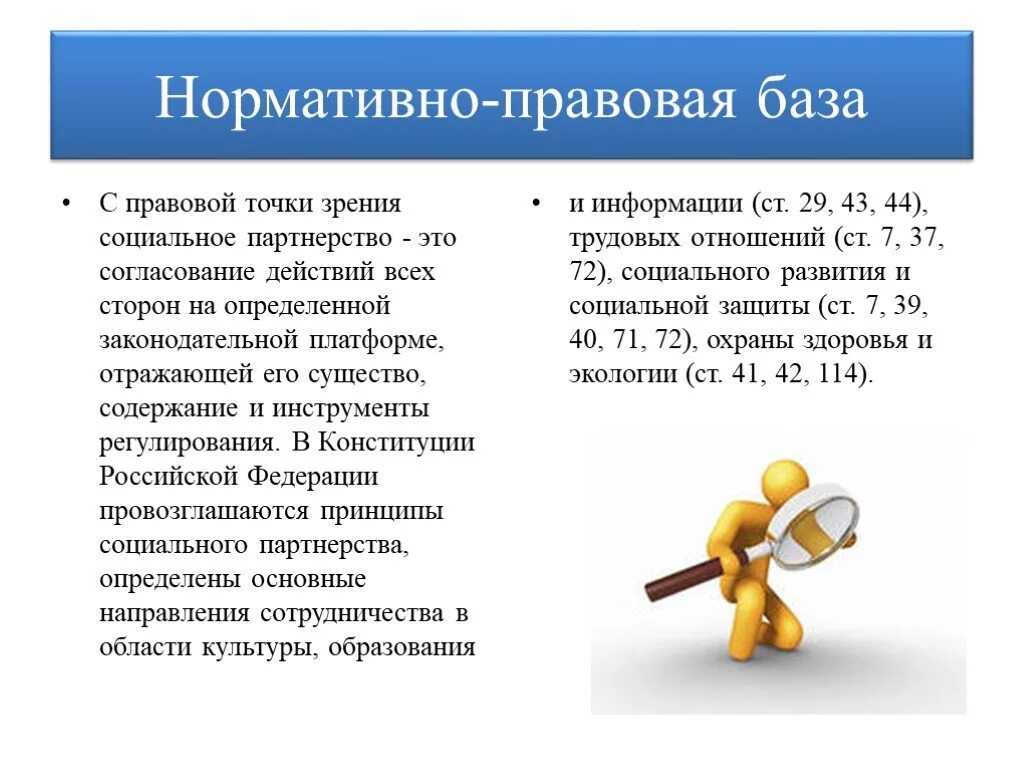 Нормативно-правовая база

• С правовой точки зрения социальное партнерство - это согласование действий всех сторон на определенной законодательной платформе, отражающей его существо, содержание и инструменты регулирования. В Конституции Российской Федерации провозглашаются принципы социального партнерства, определены основные направления сотрудничества в области культуры, образования

• и информации (ст. 29, 43, 44), трудовых отношений (ст. 7, 37, 72), социального развития и социальной защиты (ст. 7, 39, 40, 71, 72), охраны здоровья и экологии (ст. 41, 42, 114).